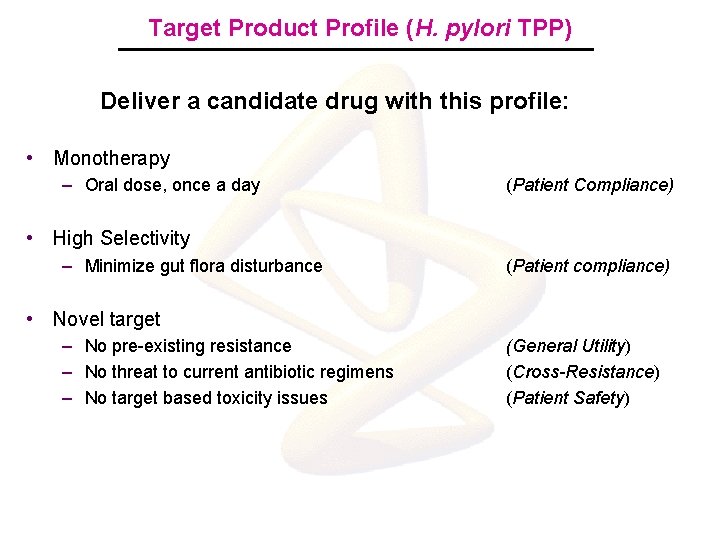 Target Product Profile (H. pylori TPP)

Deliver a candidate drug with this profile:

• Monotherapy
– Oral dose, once a day (Patient Compliance)

• High Selectivity
– Minimize gut flora disturbance (Patient compliance)

• Novel target
– No pre-existing resistance (General Utility)
– No threat to current antibiotic regimens (Cross-Resistance)
– No target based toxicity issues (Patient Safety)